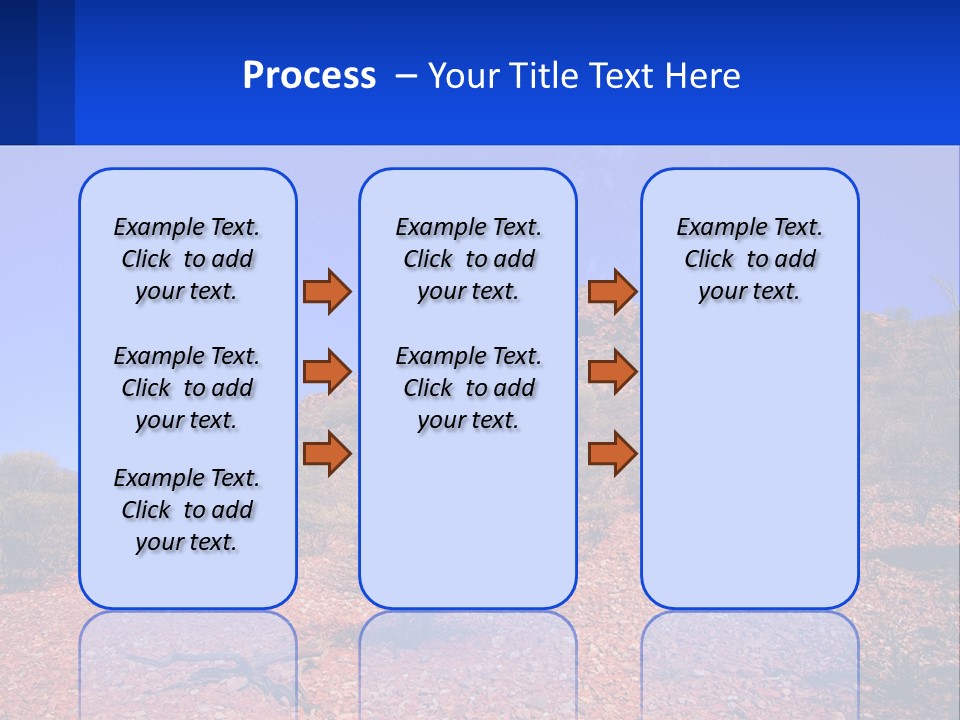 Process – Your Title Text Here

Example Text. Click to add your text.

Example Text. Click to add your text.

Example Text. Click to add your text.

Example Text. Click to add your text.

Example Text. Click to add your text.

Example Text. Click to add your text.